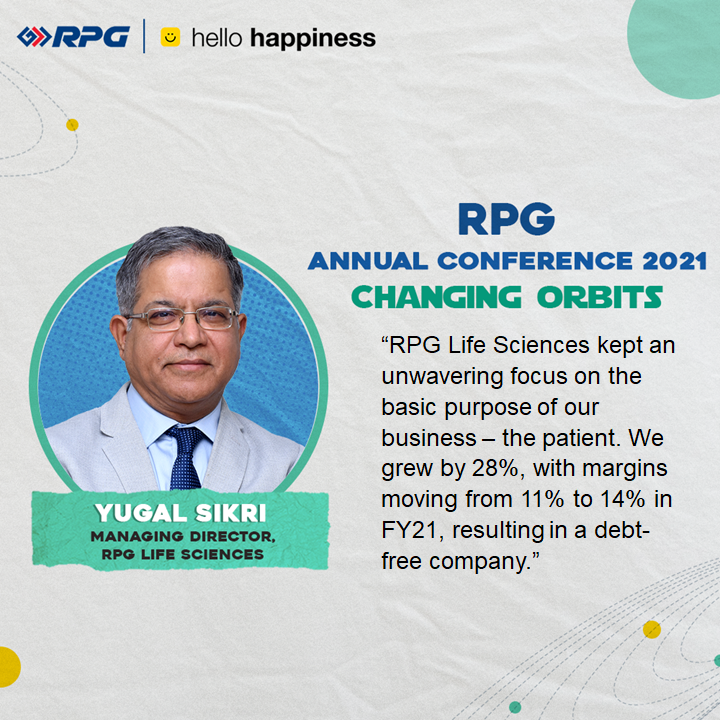 RPG | hello happiness

RPG
ANNUAL CONFERENCE 2021
CHANGING ORBITS

"RPG Life Sciences kept an unwavering focus on the basic purpose of our business – the patient. We grew by 28%, with margins moving from 11% to 14% in FY21, resulting in a debt-free company."

YUGAL SIKRI
MANAGING DIRECTOR, RPG LIFE SCIENCES